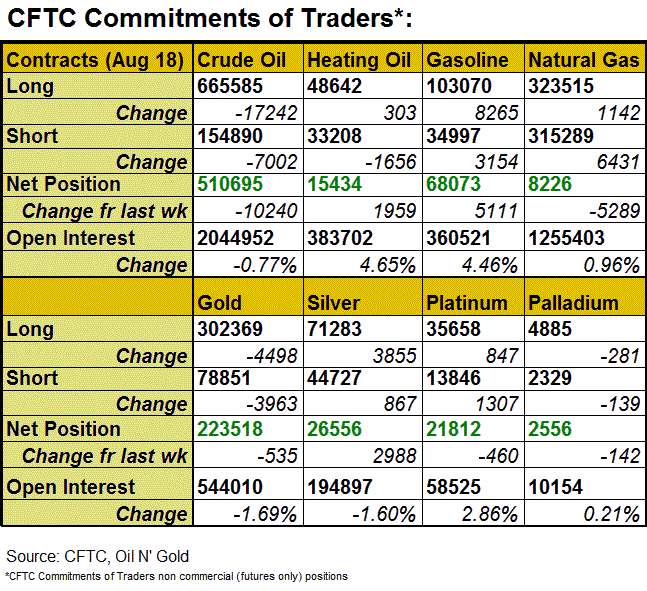 CFTC Commitments of Traders*:

| Contracts (Aug 18) | Crude Oil | Heating Oil | Gasoline | Natural Gas |
|---|---|---|---|---|
| Long | 665585 | 48642 | 103070 | 323515 |
| Change | -17242 | 303 | 8265 | 1142 |
| Short | 154890 | 33208 | 34997 | 315289 |
| Change | -7002 | -1656 | 3154 | 6431 |
| Net Position | 510695 | 15434 | 68073 | 8226 |
| Change fr last wk | -10240 | 1959 | 5111 | -5289 |
| Open Interest | 2044952 | 383702 | 360521 | 1255403 |
| Change | -0.77% | 4.65% | 4.46% | 0.96% |
| | Gold | Silver | Platinum | Palladium |
| Long | 302369 | 71283 | 35658 | 4885 |
| Change | -4498 | 3855 | 847 | -281 |
| Short | 78851 | 44727 | 13846 | 2329 |
| Change | -3963 | 867 | 1307 | -139 |
| Net Position | 223518 | 26556 | 21812 | 2556 |
| Change fr last wk | -535 | 2988 | -460 | -142 |
| Open Interest | 544010 | 194897 | 58525 | 10154 |
| Change | -1.69% | -1.60% | 2.86% | 0.21% |

Source: CFTC, Oil N' Gold
*CFTC Commitments of Traders non commercial (futures only) positions